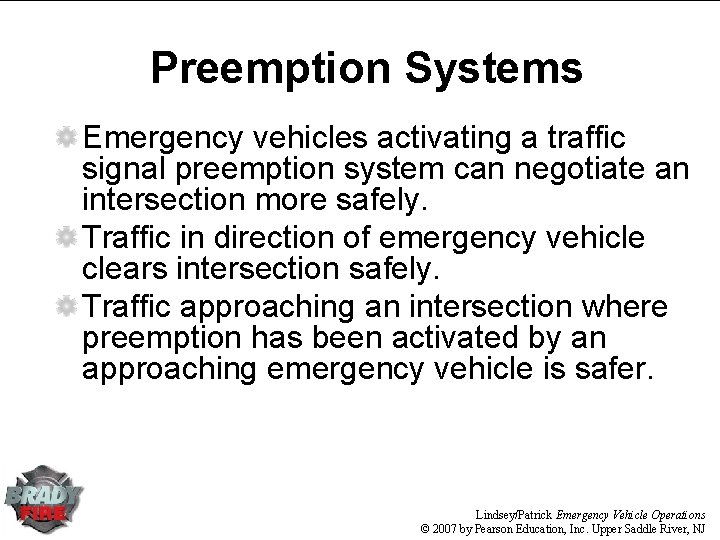 Preemption Systems

Emergency vehicles activating a traffic signal preemption system can negotiate an intersection more safely.

Traffic in direction of emergency vehicle clears intersection safely.

Traffic approaching an intersection where preemption has been activated by an approaching emergency vehicle is safer.

BRADY FIRE

Lindsey/Patrick Emergency Vehicle Operations
© 2007 by Pearson Education, Inc. Upper Saddle River, NJ